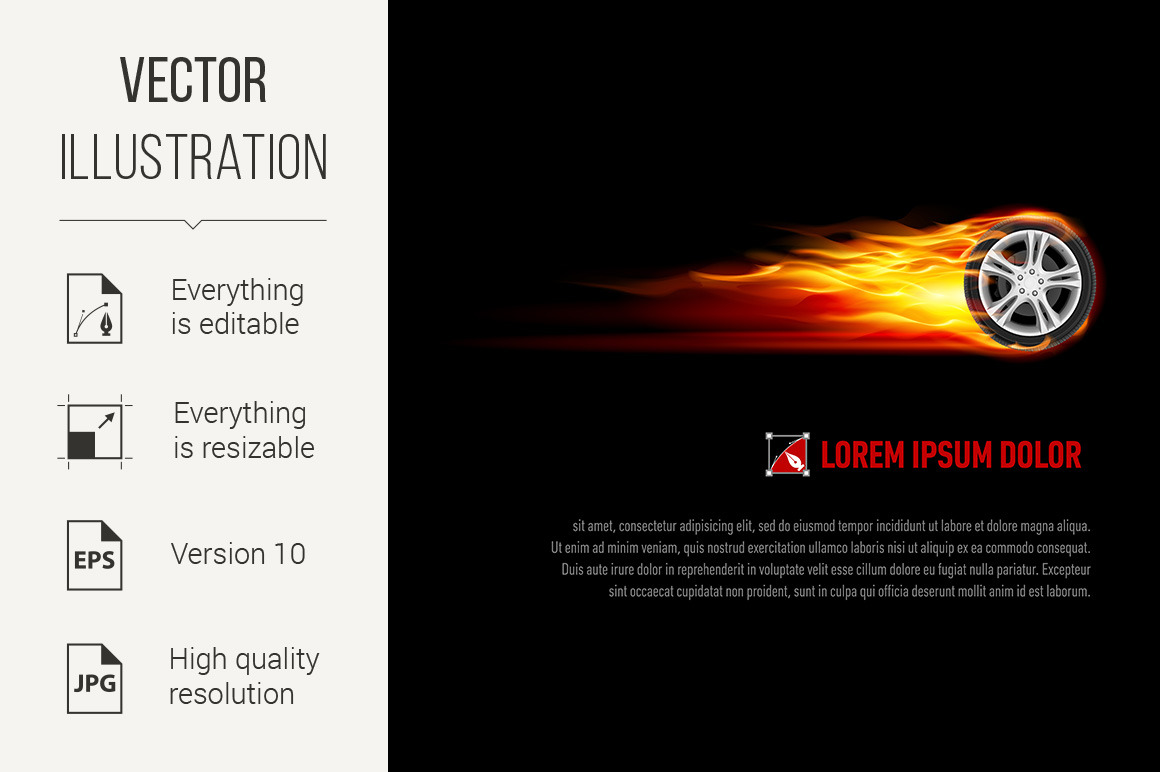 VECTOR
ILLUSTRATION

Everything is editable

Everything is resizable

EPS

Version 10

JPG

High quality resolution

LOREM IPSUM DOLOR

sit amet, consectetur adipisicing elit, sed do eiusmod tempor incididunt ut labore et dolore magna aliqua. Ut enim ad minim veniam, quis nostrud exercitation ullamco laboris nisi ut aliquip ex ea commodo consequat. Duis aute irure dolor in reprehenderit in voluptate velit esse cillum dolore eu fugiat nulla pariatur. Excepteur sint occaecat cupidatat non proident, sunt in culpa qui officia deserunt mollit anim id est laborum.